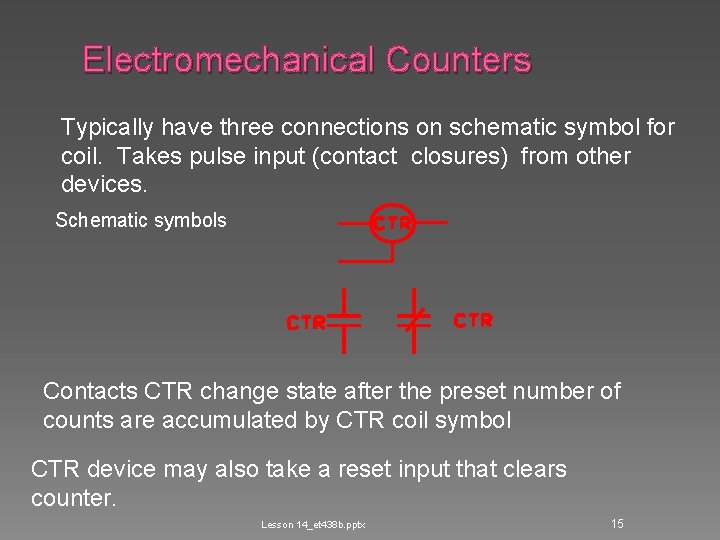 Electromechanical Counters

Typically have three connections on schematic symbol for coil. Takes pulse input (contact closures) from other devices.

Schematic symbols

CTR

CTR

CTR

Contacts CTR change state after the preset number of counts are accumulated by CTR coil symbol

CTR device may also take a reset input that clears counter.

Lesson 14_et438b.pptx

15